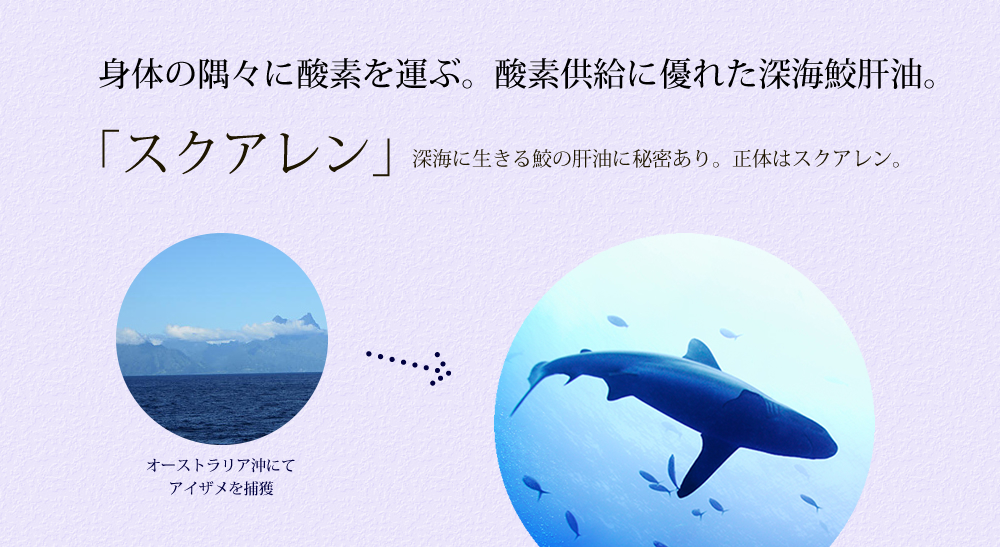 身体の隅々に酸素を運ぶ。酸素供給に優れた深海鮫肝油。

「スクアレン」 深海に生きる鮫の肝油に秘密あり。正体はスクアレン。

オーストラリア沖にて
アイザメを捕獲